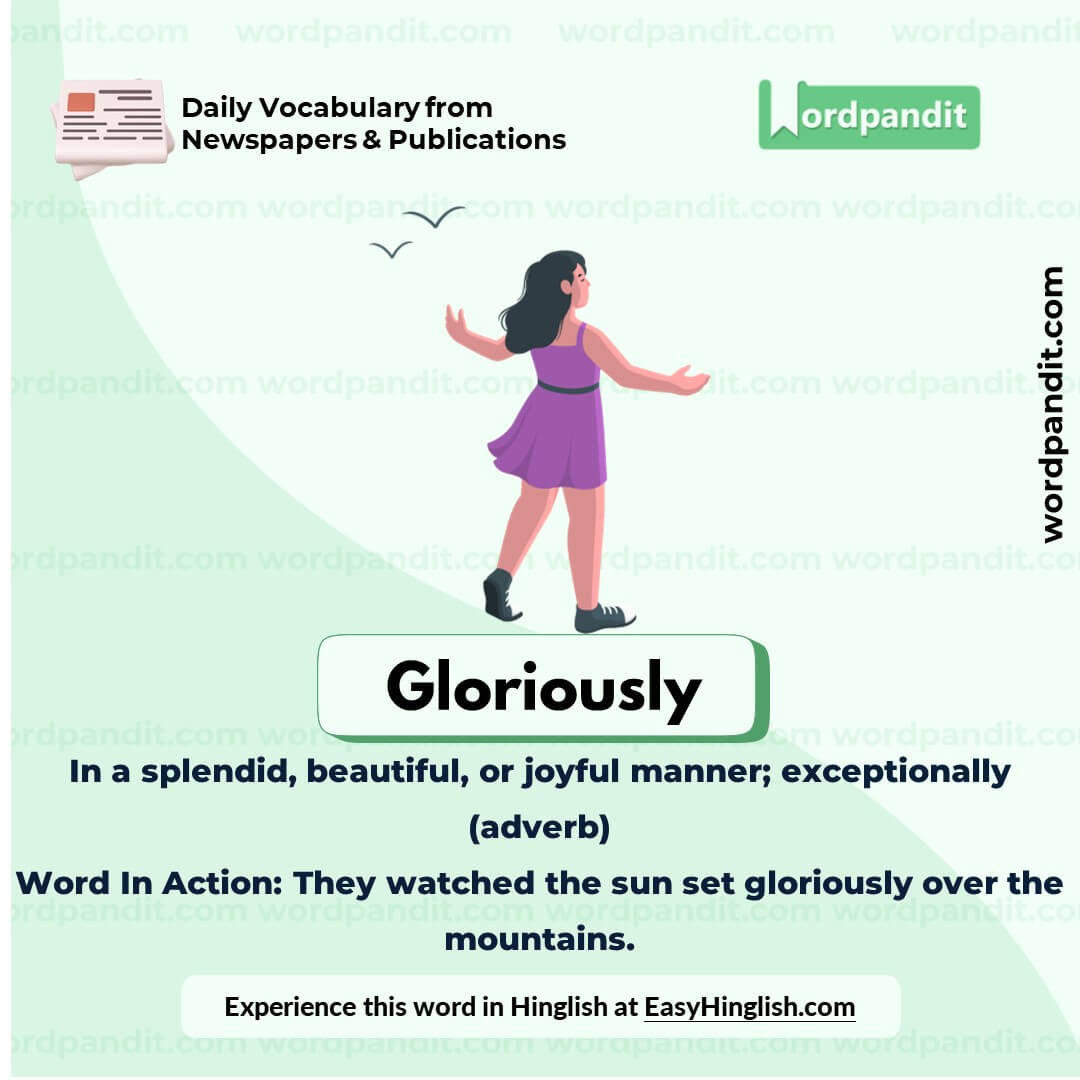 Daily Vocabulary from Newspapers & Publications

Wordpandit

wordpandit.com

Gloriously

In a splendid, beautiful, or joyful manner; exceptionally

(adverb)

Word In Action: They watched the sun set gloriously over the mountains.

Experience this word in Hinglish at EasyHinglish.com